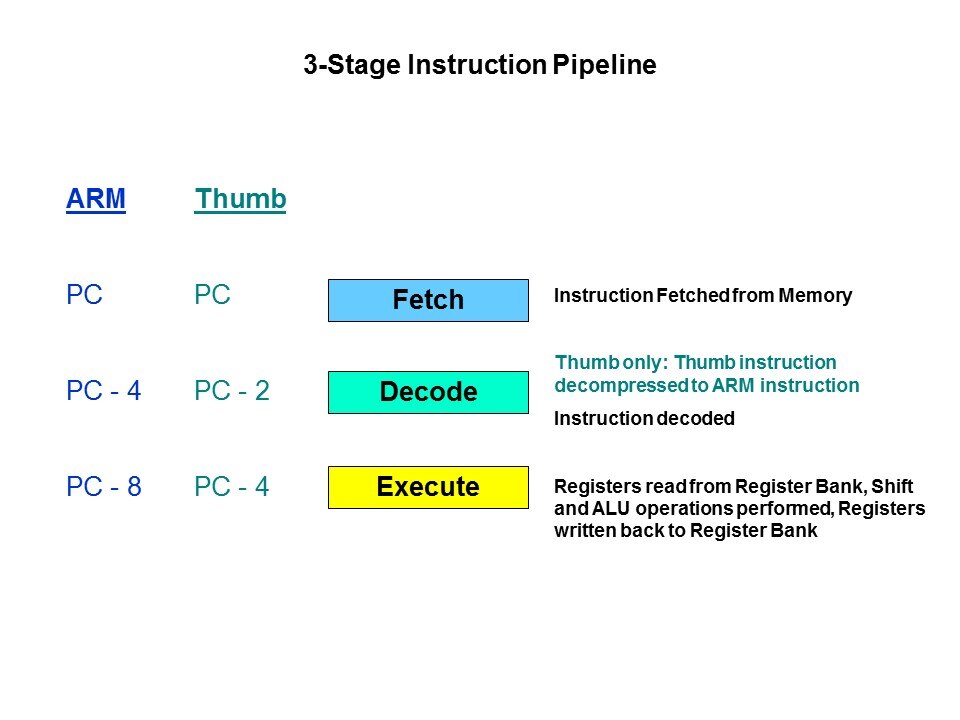 3-Stage Instruction Pipeline

ARM Thumb

PC PC Fetch Instruction Fetched from Memory

PC - 4 PC - 2 Decode Thumb only: Thumb instruction decompressed to ARM instruction

Instruction decoded

PC - 8 PC - 4 Execute Registers read from Register Bank, Shift and ALU operations performed, Registers written back to Register Bank